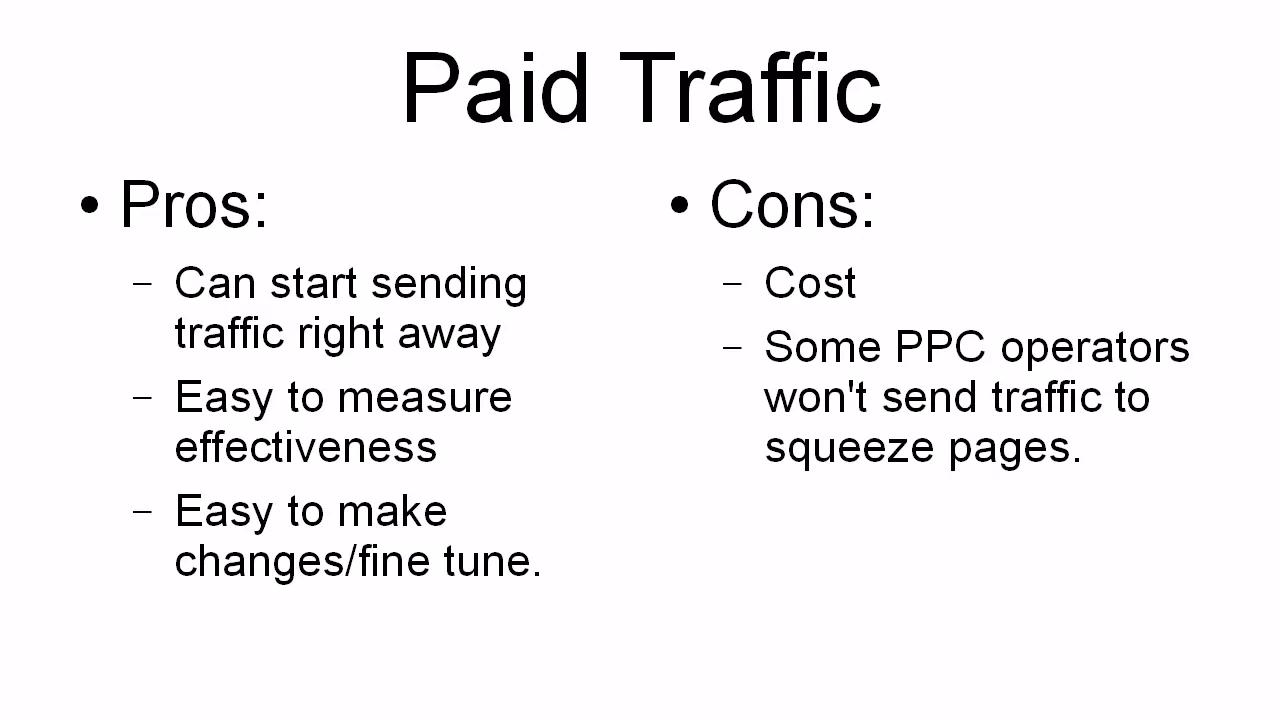 Paid Traffic

• Pros:
– Can start sending traffic right away
– Easy to measure effectiveness
– Easy to make changes/fine tune.

• Cons:
– Cost
– Some PPC operators won't send traffic to squeeze pages.